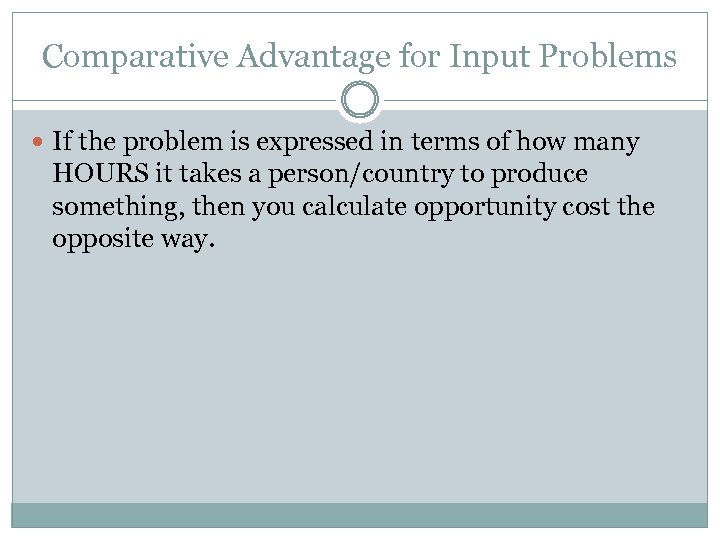 Comparative Advantage for Input Problems

If the problem is expressed in terms of how many HOURS it takes a person/country to produce something, then you calculate opportunity cost the opposite way.